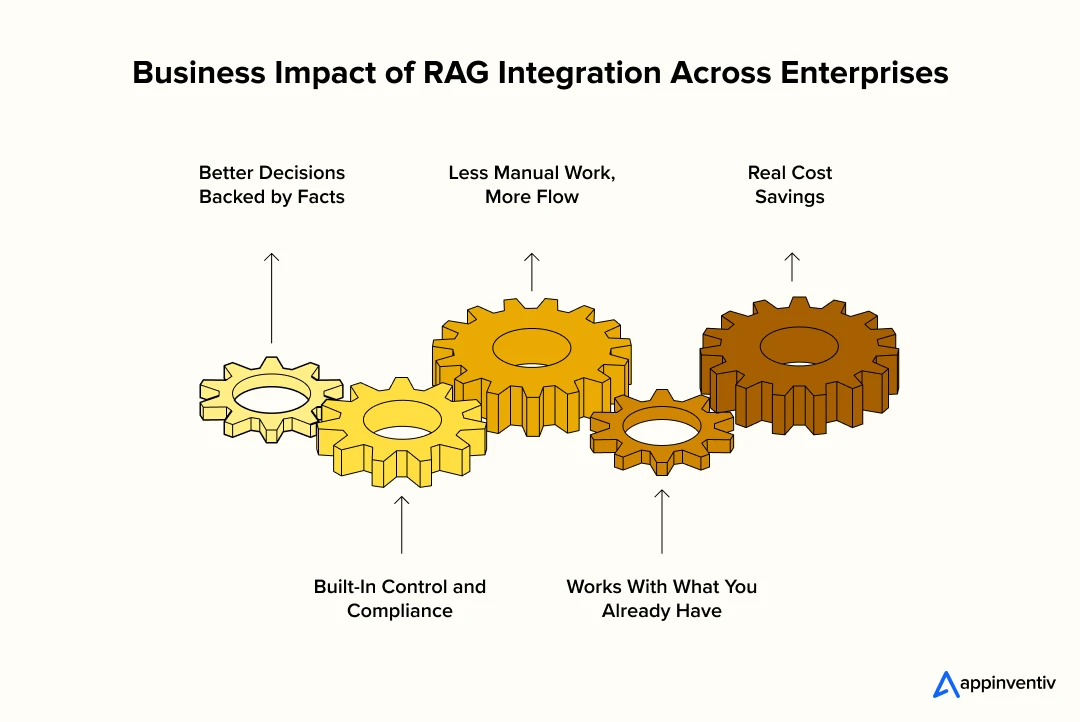 Business Impact of RAG Integration Across Enterprises

Better Decisions Backed by Facts

Less Manual Work, More Flow

Real Cost Savings

Built-In Control and Compliance

Works With What You Already Have

appinventiv